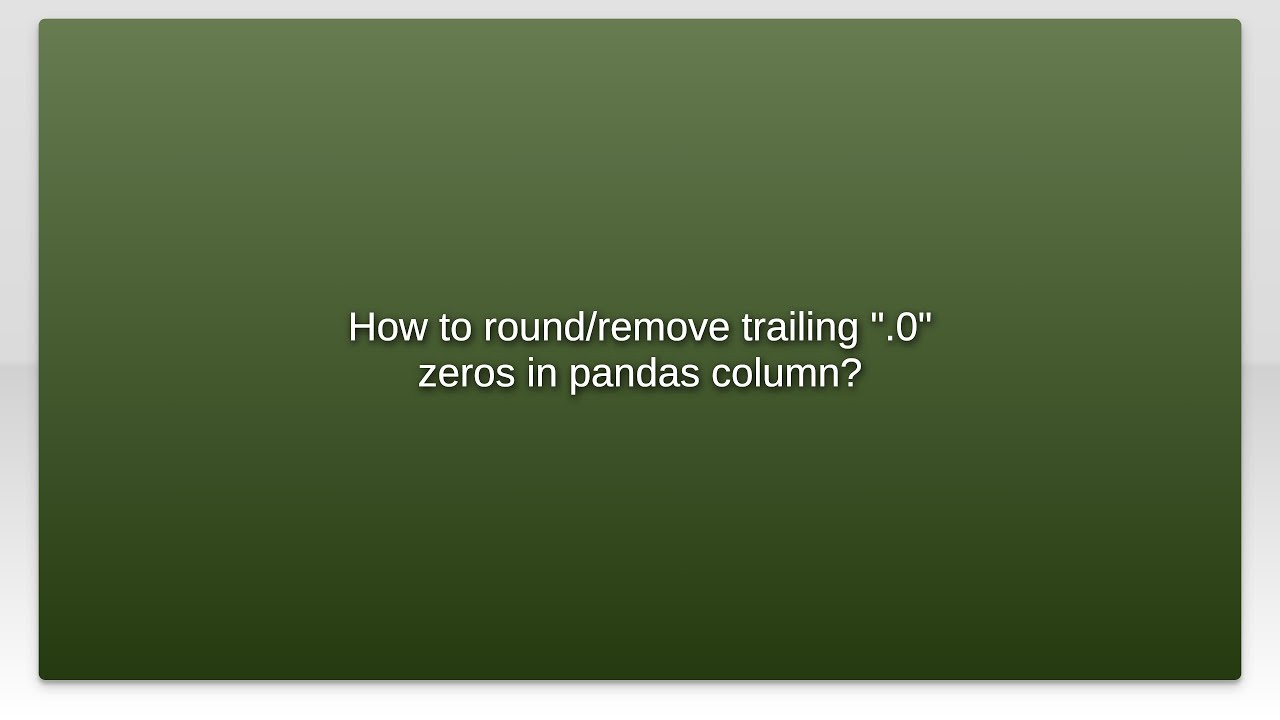 How to round/remove trailing ".0" zeros in pandas column?